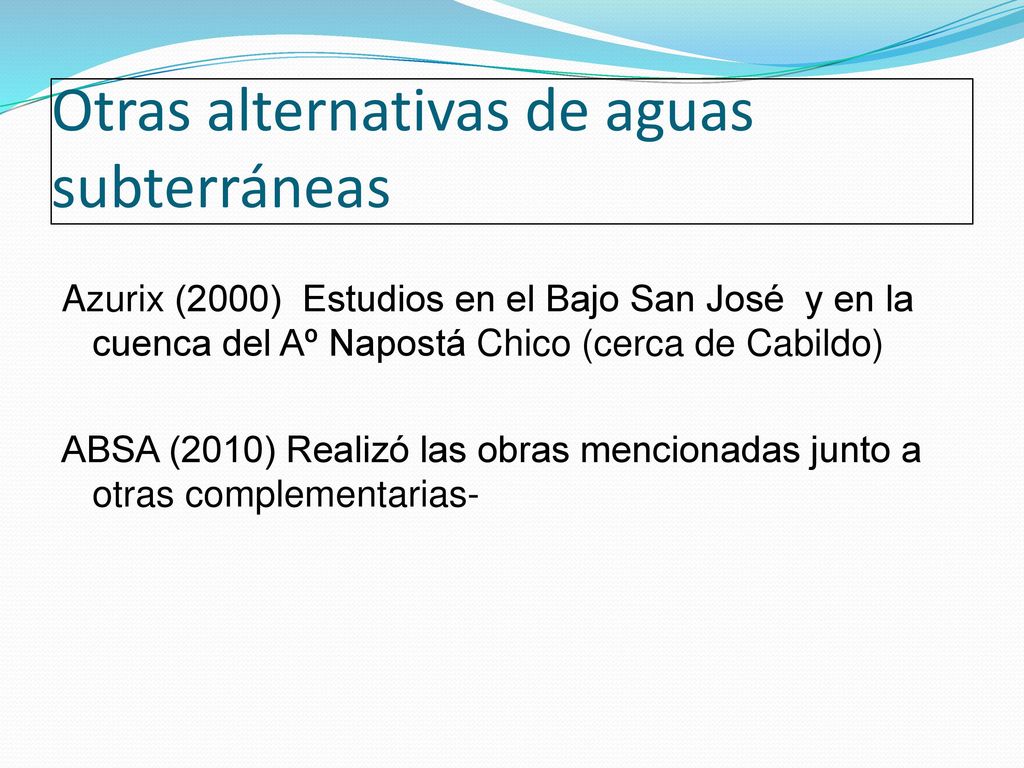 Otras alternativas de aguas subterráneas

Azurix (2000)  Estudios en el Bajo San José  y en la cuenca del Aº Napostá Chico (cerca de Cabildo)

ABSA (2010) Realizó las obras mencionadas junto a otras complementarias-